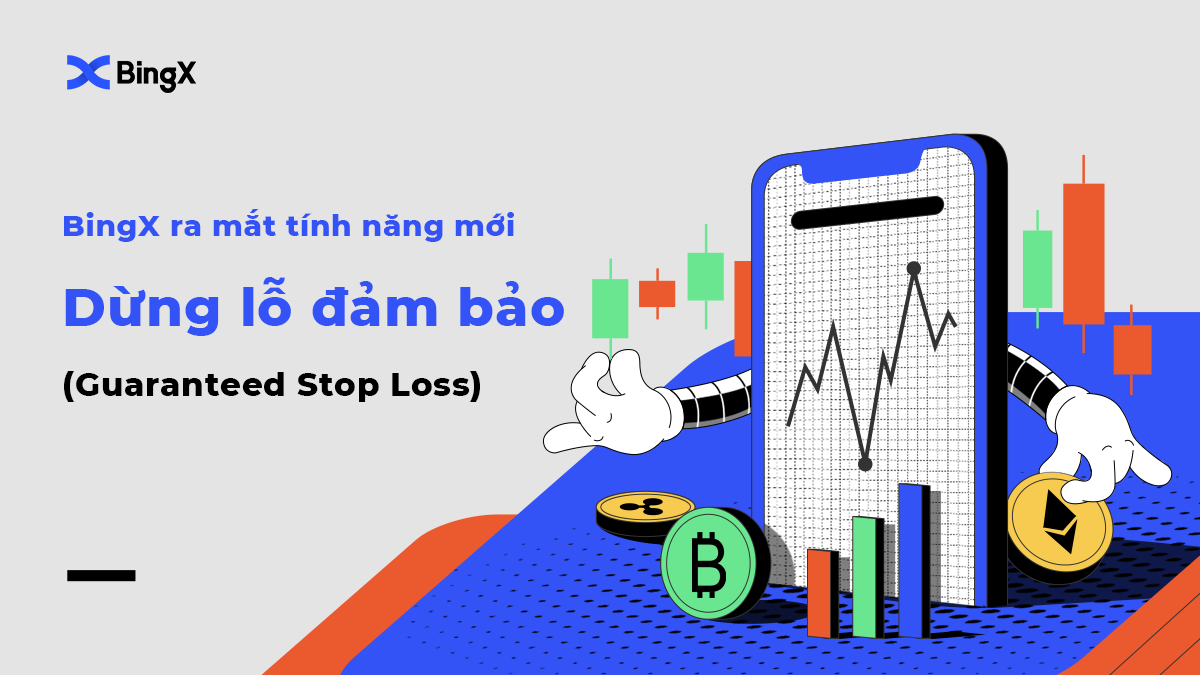 BingX

BingX ra mắt tính năng mới

Dừng lỗ đảm bảo

(Guaranteed Stop Loss)